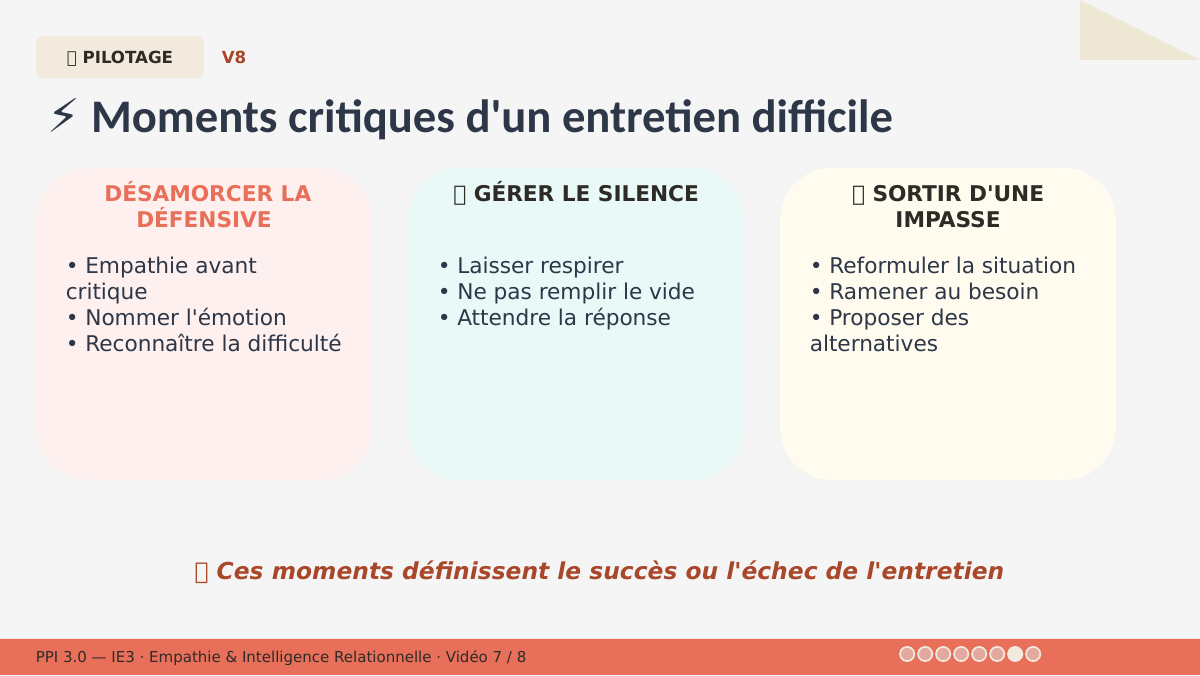 PILOTAGE V8

⚡ Moments critiques d'un entretien difficile

DÉSAMORCER LA DÉFENSIVE

• Empathie avant critique
• Nommer l'émotion
• Reconnaître la difficulté

GÉRER LE SILENCE

• Laisser respirer
• Ne pas remplir le vide
• Attendre la réponse

SORTIR D'UNE IMPASSE

• Reformuler la situation
• Ramener au besoin
• Proposer des alternatives

Ces moments définissent le succès ou l'échec de l'entretien

PPI 3.0 — IE3 · Empathie & Intelligence Relationnelle · Vidéo 7 / 8